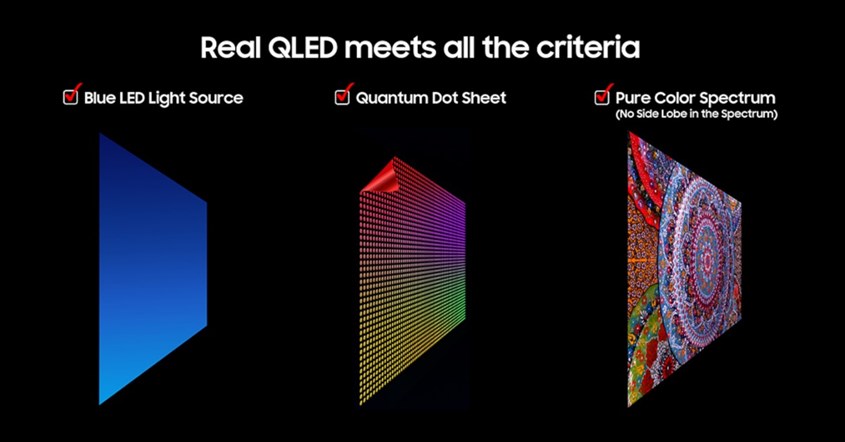 Real QLED meets all the criteria

Blue LED Light Source

Quantum Dot Sheet

Pure Color Spectrum
(No Side Lobe in the Spectrum)